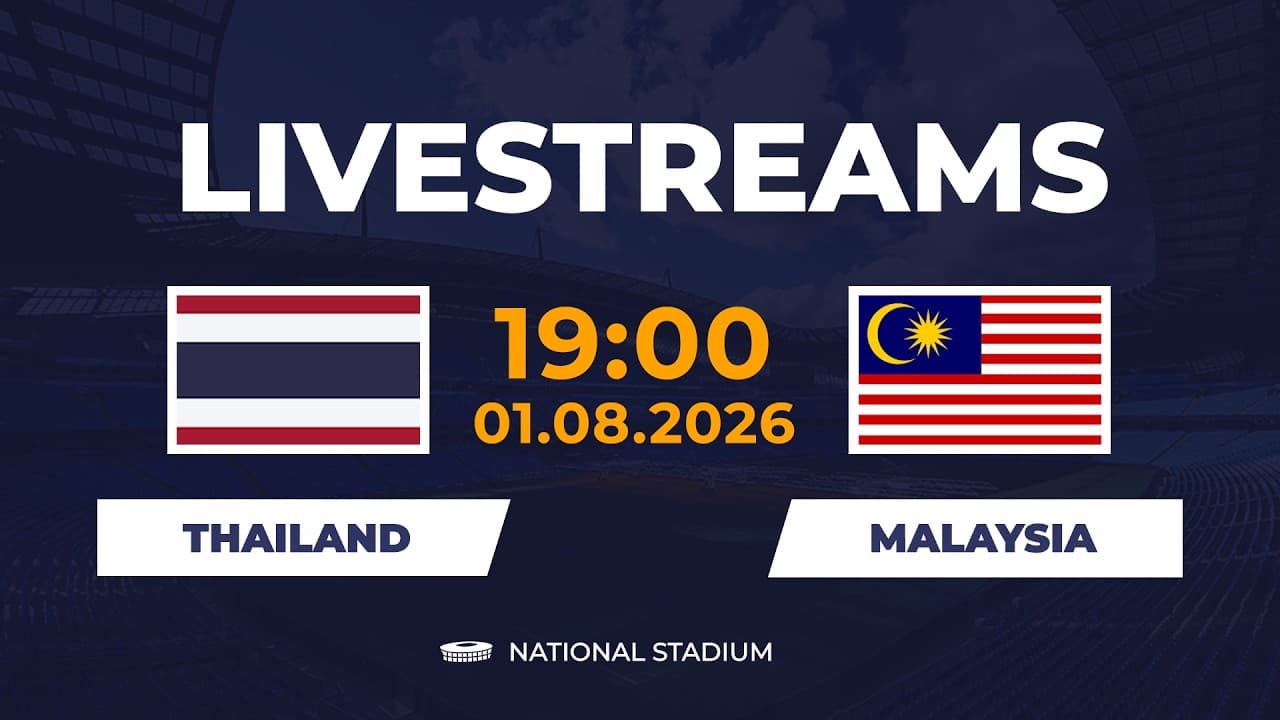 LIVESTREAMS

19:00
01.08.2026

THAILAND

MALAYSIA

NATIONAL STADIUM